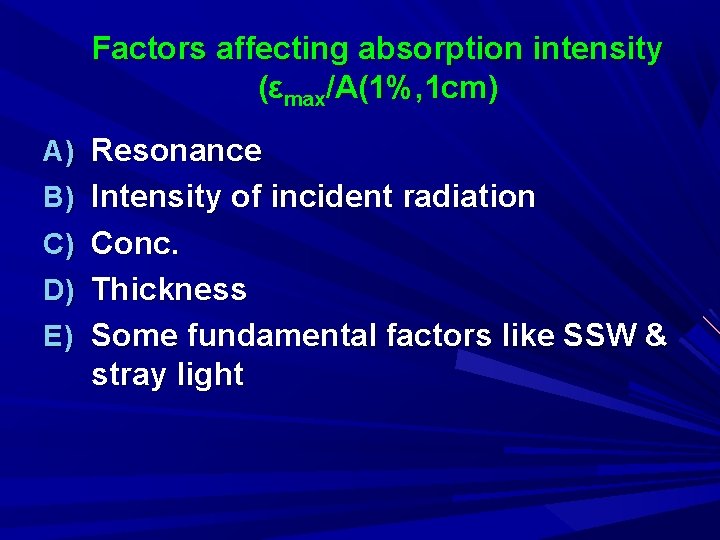 Factors affecting absorption intensity ($\varepsilon_{max}$/A(1%,1cm)

A) Resonance
B) Intensity of incident radiation
C) Conc.
D) Thickness
E) Some fundamental factors like SSW & stray light